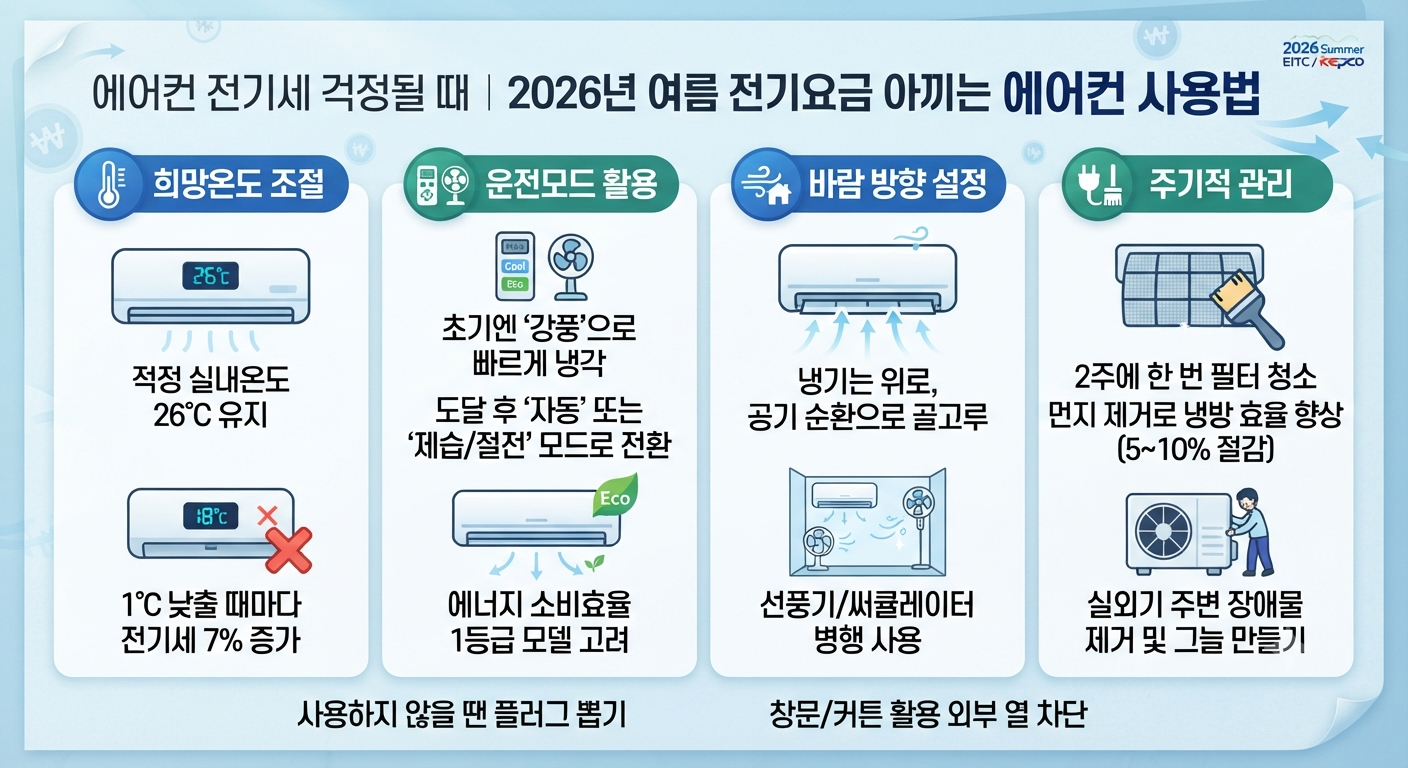 2026 Summer
EITC / KEPCO

에어컨 전기세 걱정될 때 | 2026년 여름 전기요금 아끼는 에어컨 사용법

희망온도 조절

26℃

적정 실내온도
26℃ 유지

18℃

1℃ 낮출 때마다
전기세 7% 증가

운전모드 활용

Cool
Eco

초기엔 '강풍'으로
빠르게 냉각

도달 후 '자동' 또는
'제습/절전' 모드로 전환

Eco

에너지 소비효율
1등급 모델 고려

바람 방향 설정

냉기는 위로,
공기 순환으로 골고루

선풍기/써큘레이터
병행 사용

주기적 관리

2주에 한 번 필터 청소
먼지 제거로 냉방 효율 향상
(5~10% 절감)

실외기 주변 장애물
제거 및 그늘 만들기

사용하지 않을 땐 플러그 뽑기

창문/커튼 활용 외부 열 차단